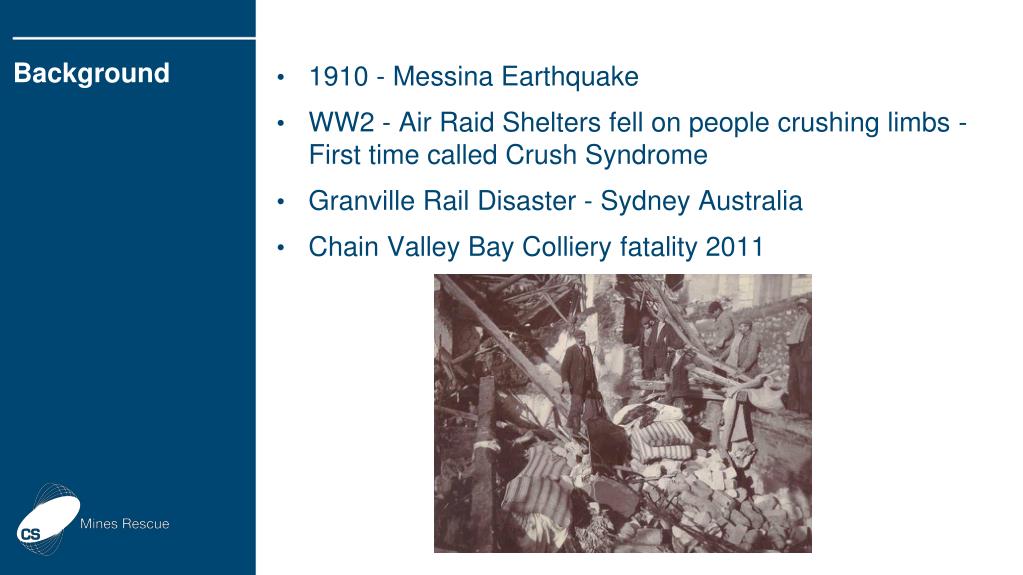 Background

• 1910 - Messina Earthquake
• WW2 - Air Raid Shelters fell on people crushing limbs - First time called Crush Syndrome
• Granville Rail Disaster - Sydney Australia
• Chain Valley Bay Colliery fatality 2011

CS Mines Rescue